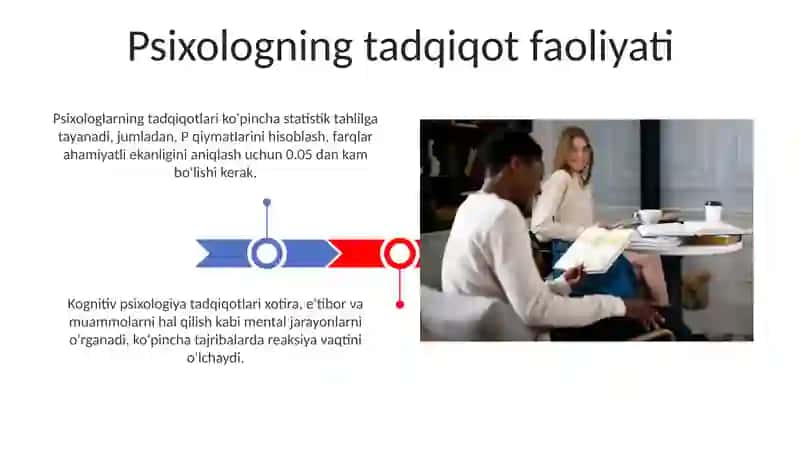 Psixologning tadqiqot faoliyati

Psixologlarning tadqiqotlari ko'pincha statistik tahlilga tayanadi, jumladan, P qiymatlarini hisoblash, farqlar ahamiyatli ekanligini aniqlash uchun 0.05 dan kam bo'lishi kerak.

Kognitiv psixologiya tadqiqotlari xotira, e'tibor va muammolarni hal qilish kabi mental jarayonlarni o'rganadi, ko'pincha tajribalarda reaksiya vaqtini o'lchaydi.